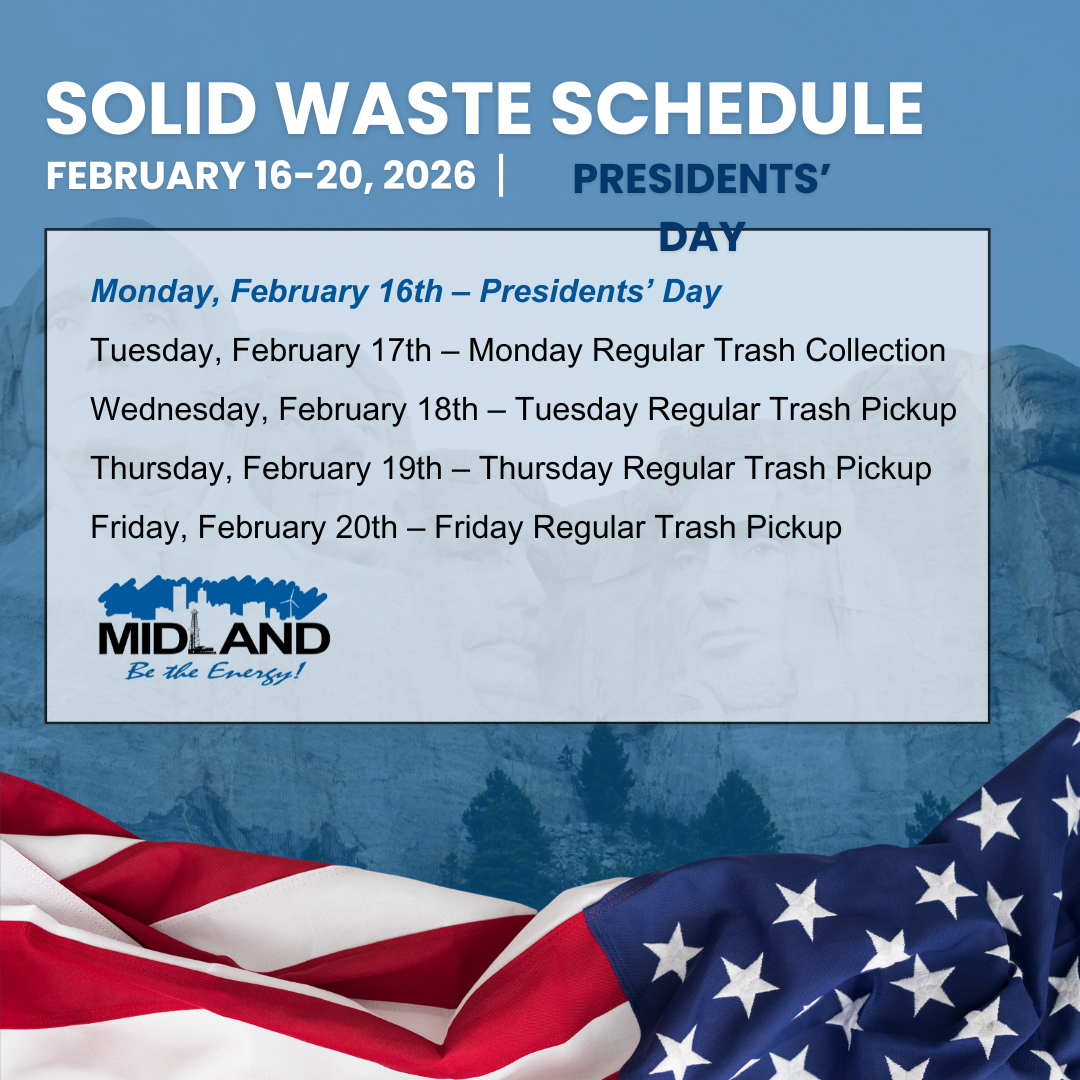 SOLID WASTE SCHEDULE

FEBRUARY 16-20, 2026 | PRESIDENTS' DAY

Monday, February 16th – Presidents' Day

Tuesday, February 17th – Monday Regular Trash Collection

Wednesday, February 18th – Tuesday Regular Trash Pickup

Thursday, February 19th – Thursday Regular Trash Pickup

Friday, February 20th – Friday Regular Trash Pickup

MIDLAND
Be the Energy!